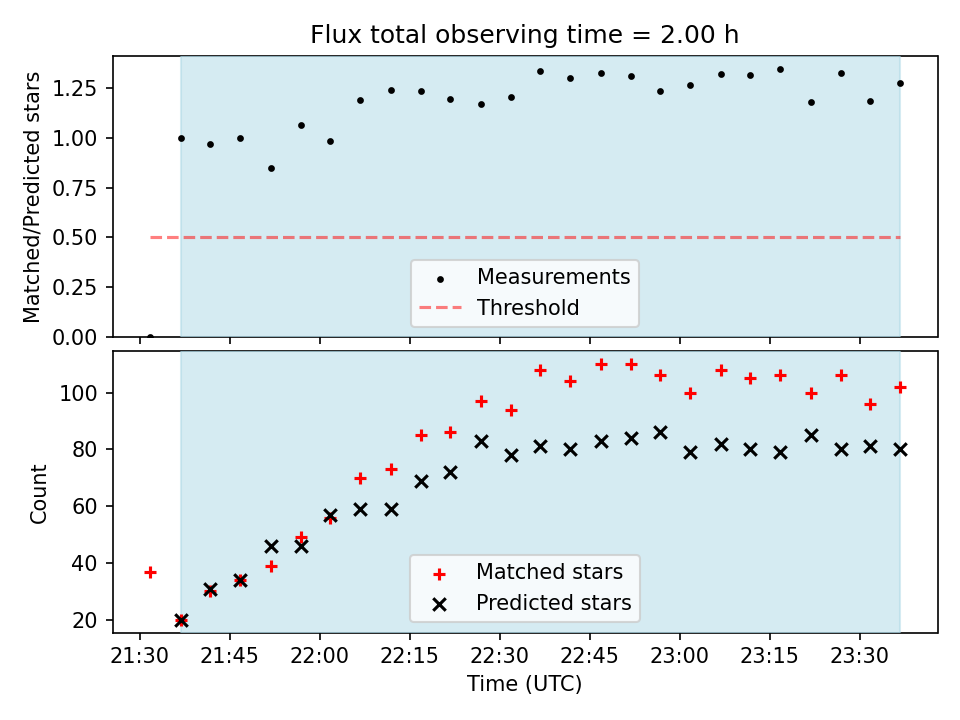 Flux total observing time = 2.00 h

Matched/Predicted stars

1.25
1.00
0.75
0.50
0.25
0.00

Measurements
Threshold

Count

100
80
60
40
20

Matched stars
Predicted stars

21:30 21:45 22:00 22:15 22:30 22:45 23:00 23:15 23:30

Time (UTC)